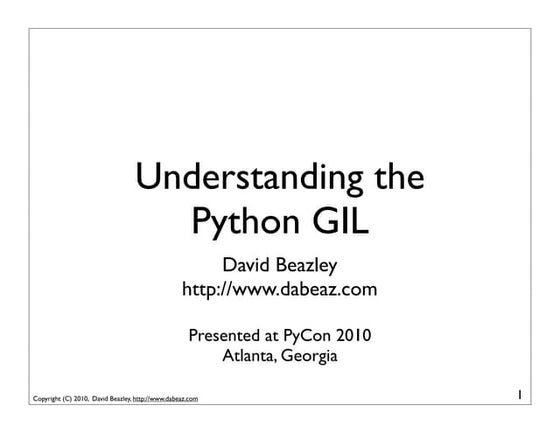 Understanding the Python GIL

David Beazley
http://www.dabeaz.com

Presented at PyCon 2010
Atlanta, Georgia

Copyright (C) 2010, David Beazley, http://www.dabeaz.com

1